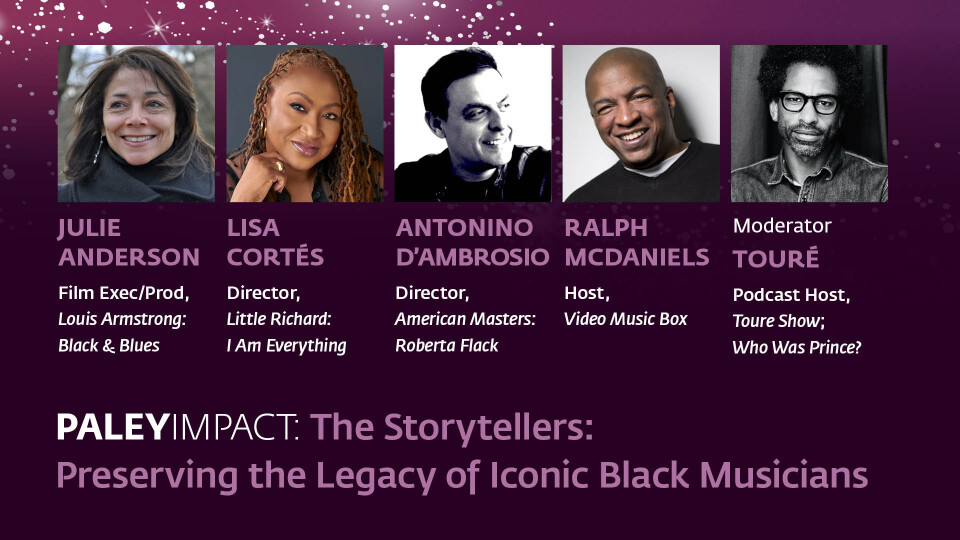 JULIE ANDERSON
Film Exec/Prod, Louis Armstrong: Black & Blues

LISA CORTÉS
Director, Little Richard: I Am Everything

ANTONINO D'AMBROSIO
Director, American Masters: Roberta Flack

RALPH MCDANIELS
Host, Video Music Box

Moderator
TOURÉ
Podcast Host, Toure Show; Who Was Prince?

PALEYIMPACT: The Storytellers: Preserving the Legacy of Iconic Black Musicians